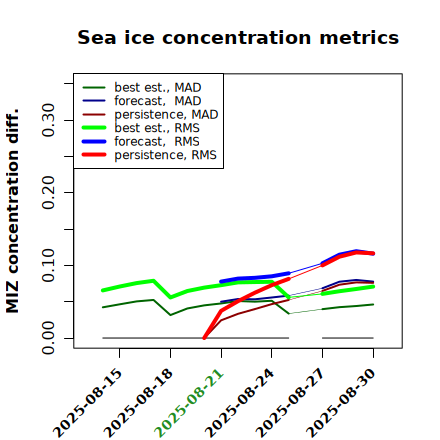 Sea ice concentration metrics

best est., MAD
forecast, MAD
persistence, MAD
best est., RMS
forecast, RMS
persistence, RMS

MIZ concentration diff.

0.00
0.10
0.20
0.30

2025-08-15
2025-08-18
2025-08-21
2025-08-24
2025-08-27
2025-08-30